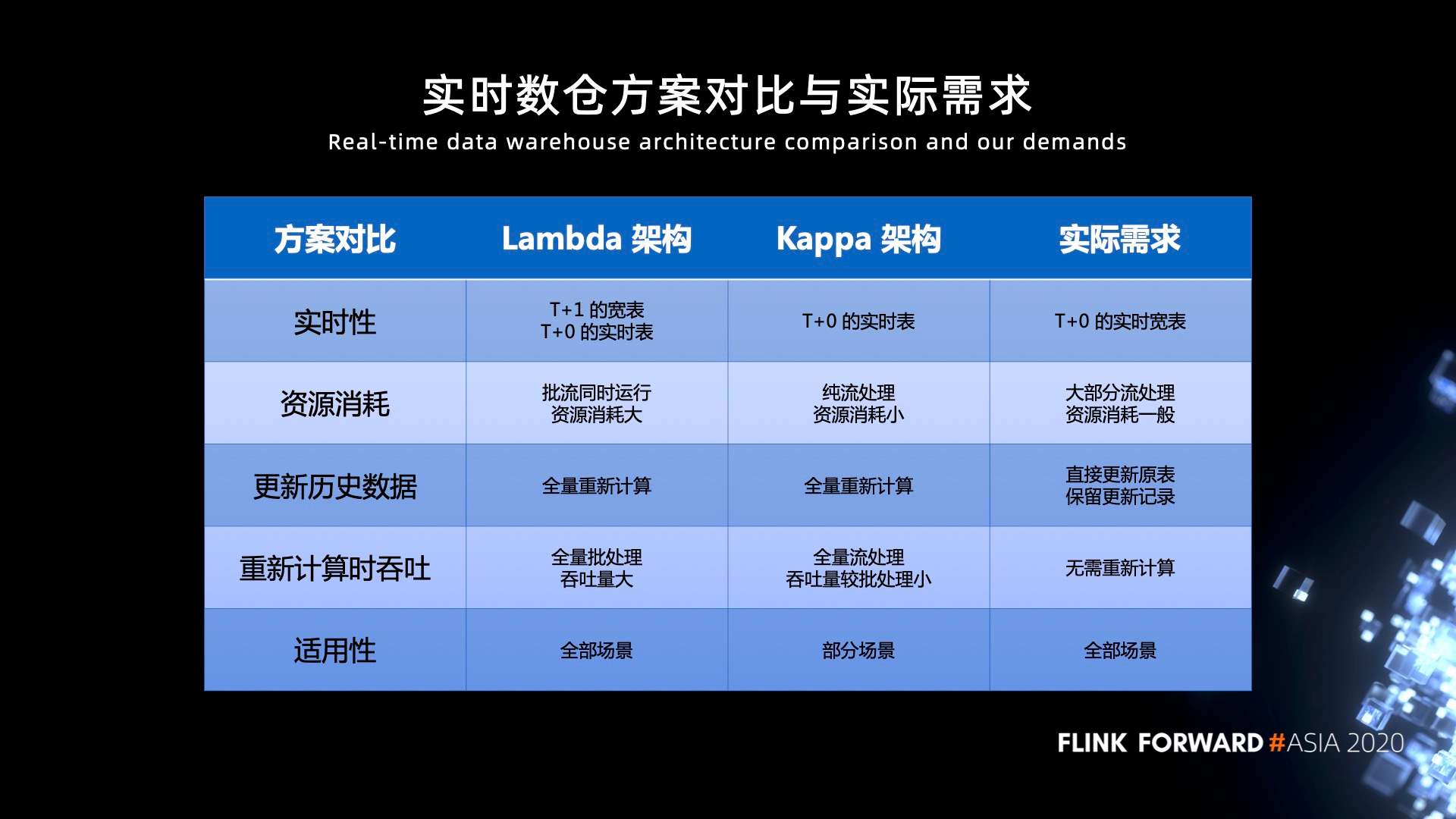 实时数仓方案对比与实际需求

Real-time data warehouse architecture comparison and our demands

| 方案对比 | Lambda 架构 | Kappa 架构 | 实际需求 |
|---|---|---|---|
| 实时性 | T+1 的宽表 T+0 的实时表 | T+0 的实时表 | T+0 的实时宽表 |
| 资源消耗 | 批流同时运行 资源消耗大 | 纯流处理 资源消耗小 | 大部分流处理 资源消耗一般 |
| 更新历史数据 | 全量重新计算 | 全量重新计算 | 直接更新原表 保留更新记录 |
| 重新计算时吞吐 | 全量批处理 吞吐量大 | 全量流处理 吞吐量较批处理小 | 无需重新计算 |
| 适用性 | 全部场景 | 部分场景 | 全部场景 |

FLINK FORWARD #ASIA 2020